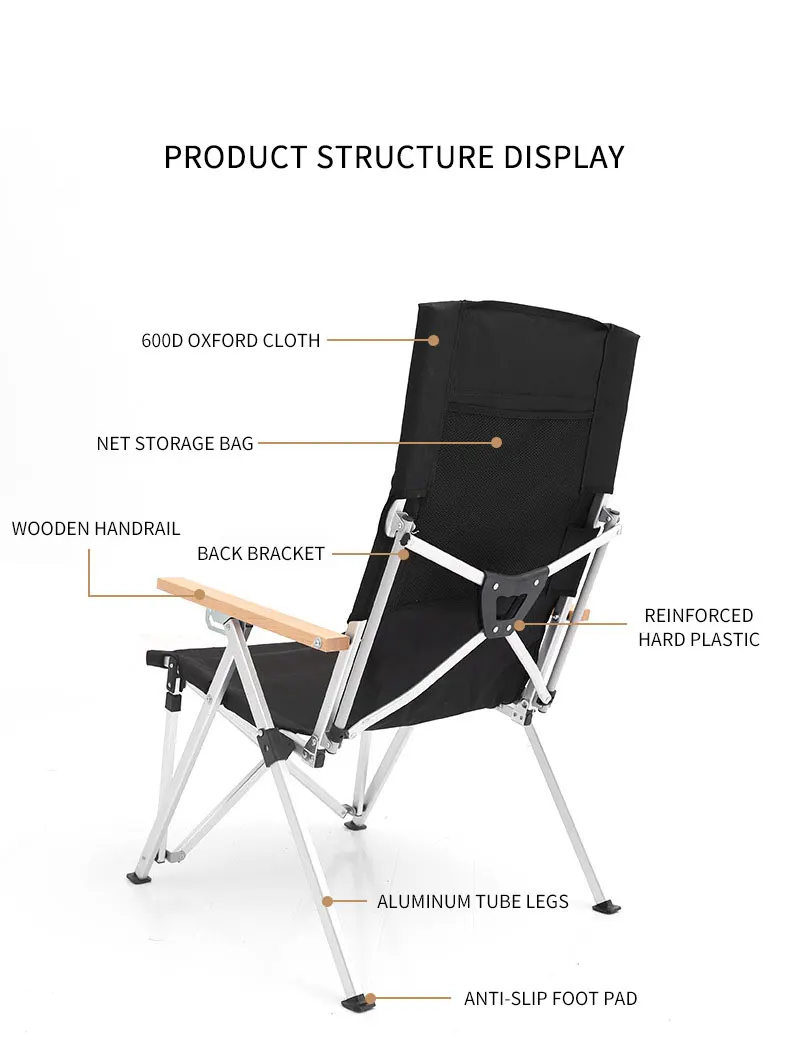 PRODUCT STRUCTURE DISPLAY

600D OXFORD CLOTH

NET STORAGE BAG

WOODEN HANDRAIL

BACK BRACKET

REINFORCED HARD PLASTIC

ALUMINUM TUBE LEGS

ANTI-SLIP FOOT PAD